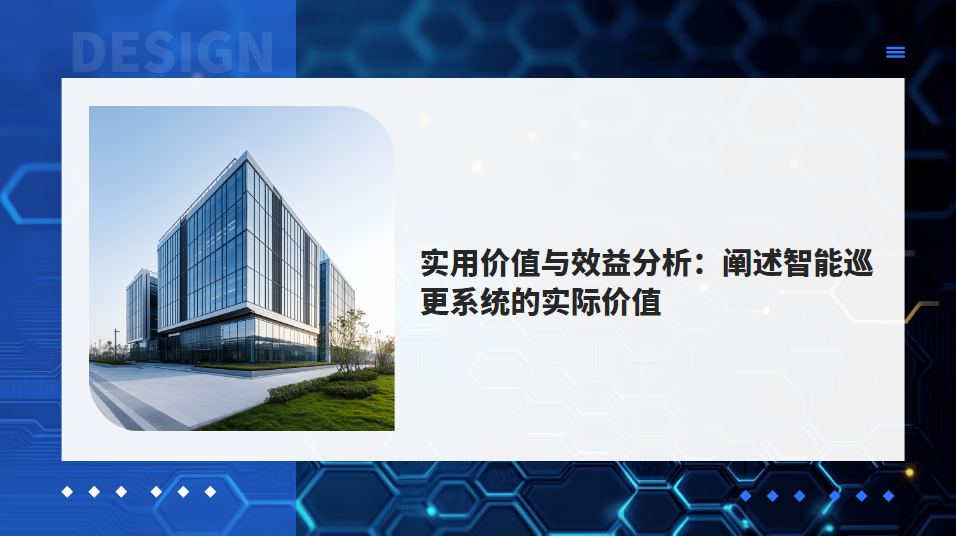 DESIGN

实用价值与效益分析：阐述智能巡更系统的实际价值